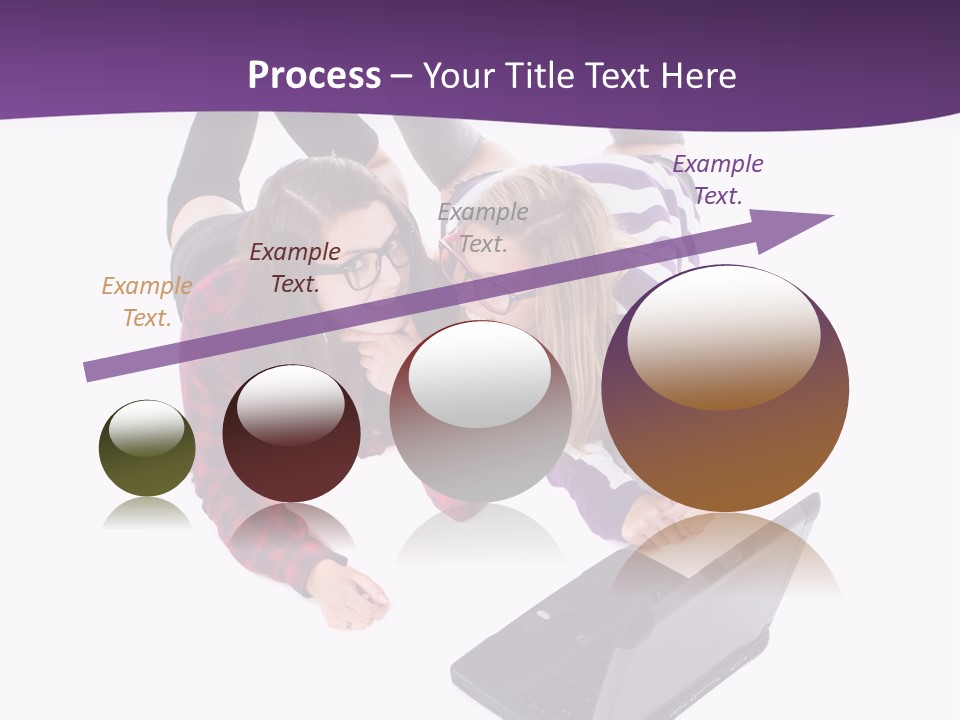 Process – Your Title Text Here

Example Text.

Example Text.

Example Text.

Example Text.